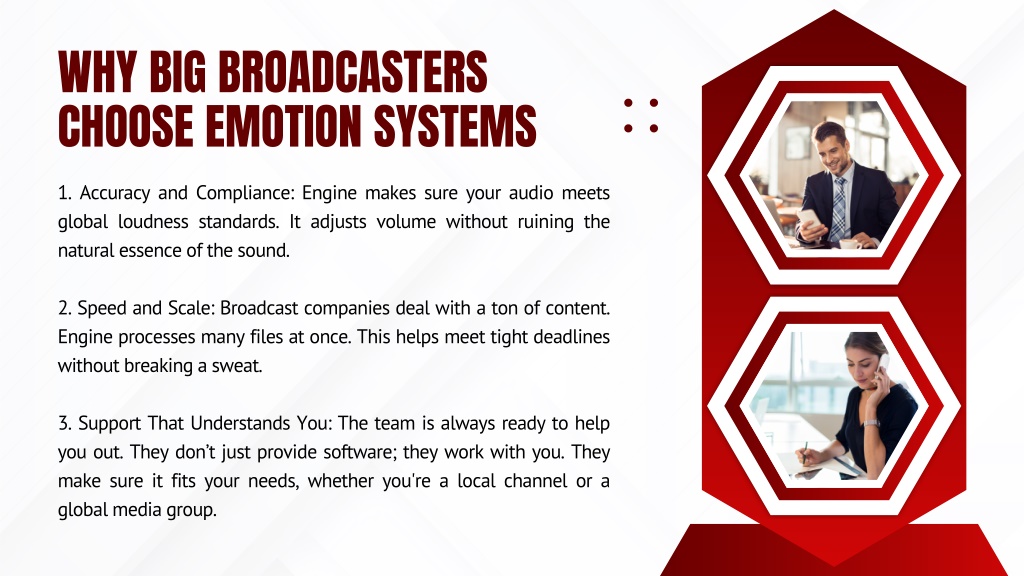 WHY BIG BROADCASTERS CHOOSE EMOTION SYSTEMS

1. Accuracy and Compliance: Engine makes sure your audio meets global loudness standards. It adjusts volume without ruining the natural essence of the sound.

2. Speed and Scale: Broadcast companies deal with a ton of content. Engine processes many files at once. This helps meet tight deadlines without breaking a sweat.

3. Support That Understands You: The team is always ready to help you out. They don't just provide software; they work with you. They make sure it fits your needs, whether you're a local channel or a global media group.